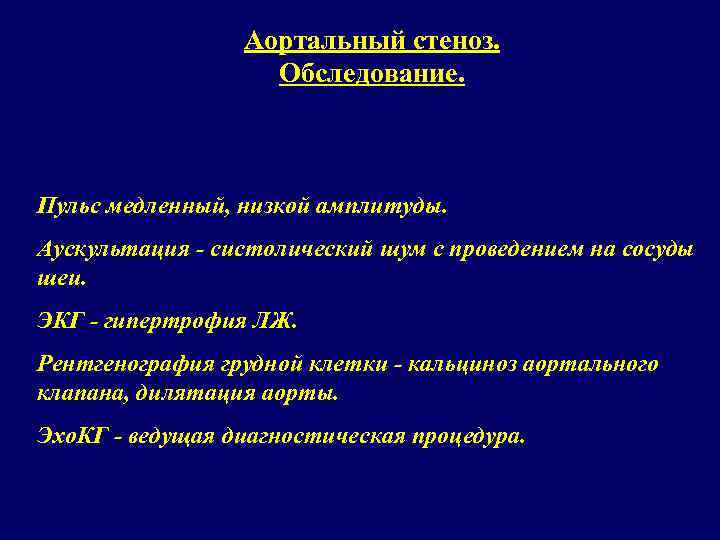 Аортальный стеноз.
Обследование.

Пульс медленный, низкой амплитуды.

Аускультация - систолический шум с проведением на сосуды шеи.

ЭКГ - гипертрофия ЛЖ.

Рентгенография грудной клетки - кальциноз аортального клапана, дилятация аорты.

ЭхоКГ - ведущая диагностическая процедура.